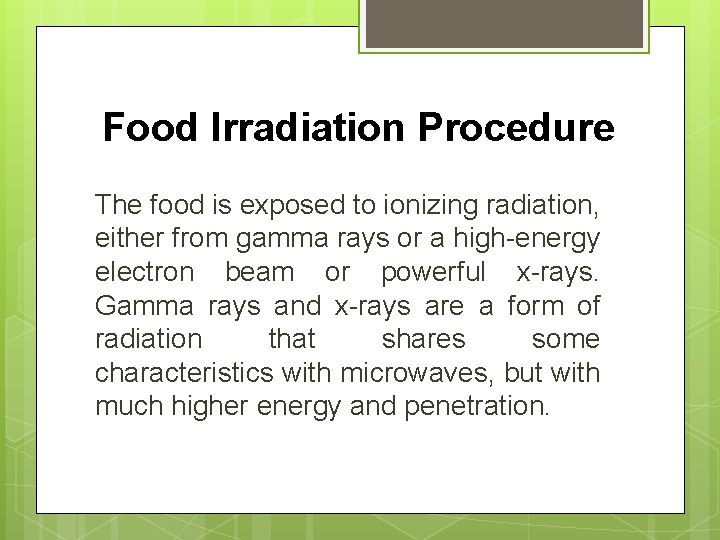 Food Irradiation Procedure

The food is exposed to ionizing radiation, either from gamma rays or a high-energy electron beam or powerful x-rays. Gamma rays and x-rays are a form of radiation that shares some characteristics with microwaves, but with much higher energy and penetration.